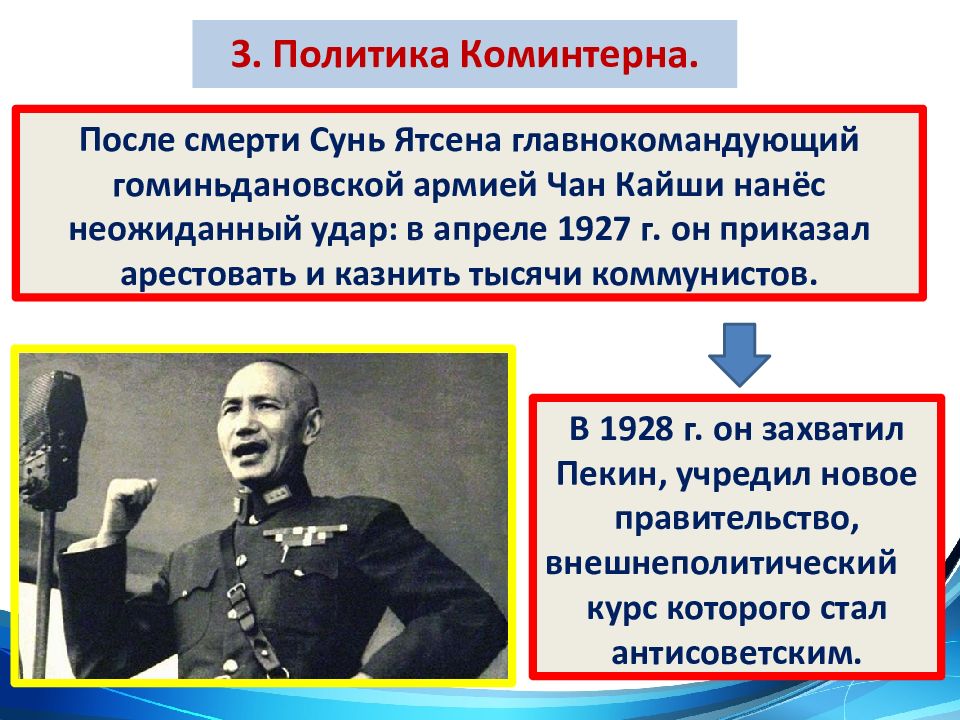 3. Политика Коминтерна.

После смерти Сунь Ятсена главнокомандующий гоминьдановской армией Чан Кайши нанёс неожиданный удар: в апреле 1927 г. он приказал арестовать и казнить тысячи коммунистов.

В 1928 г. он захватил Пекин, учредил новое правительство, внешнеполитический курс которого стал антисоветским.